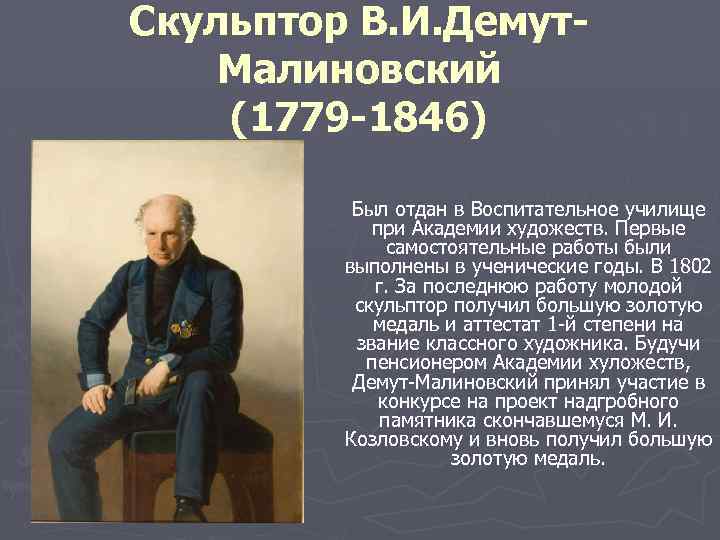 Скульптор В.И.Демут-Малиновский (1779-1846)

Был отдан в Воспитательное училище при Академии художеств. Первые самостоятельные работы были выполнены в ученические годы. В 1802 г. За последнюю работу молодой скульптор получил большую золотую медаль и аттестат 1-й степени на звание классного художника. Будучи пенсионером Академии хуложеств, Демут-Малиновский принял участие в конкурсе на проект надгробного памятника скончавшемуся М. И. Козловскому и вновь получил большую золотую медаль.